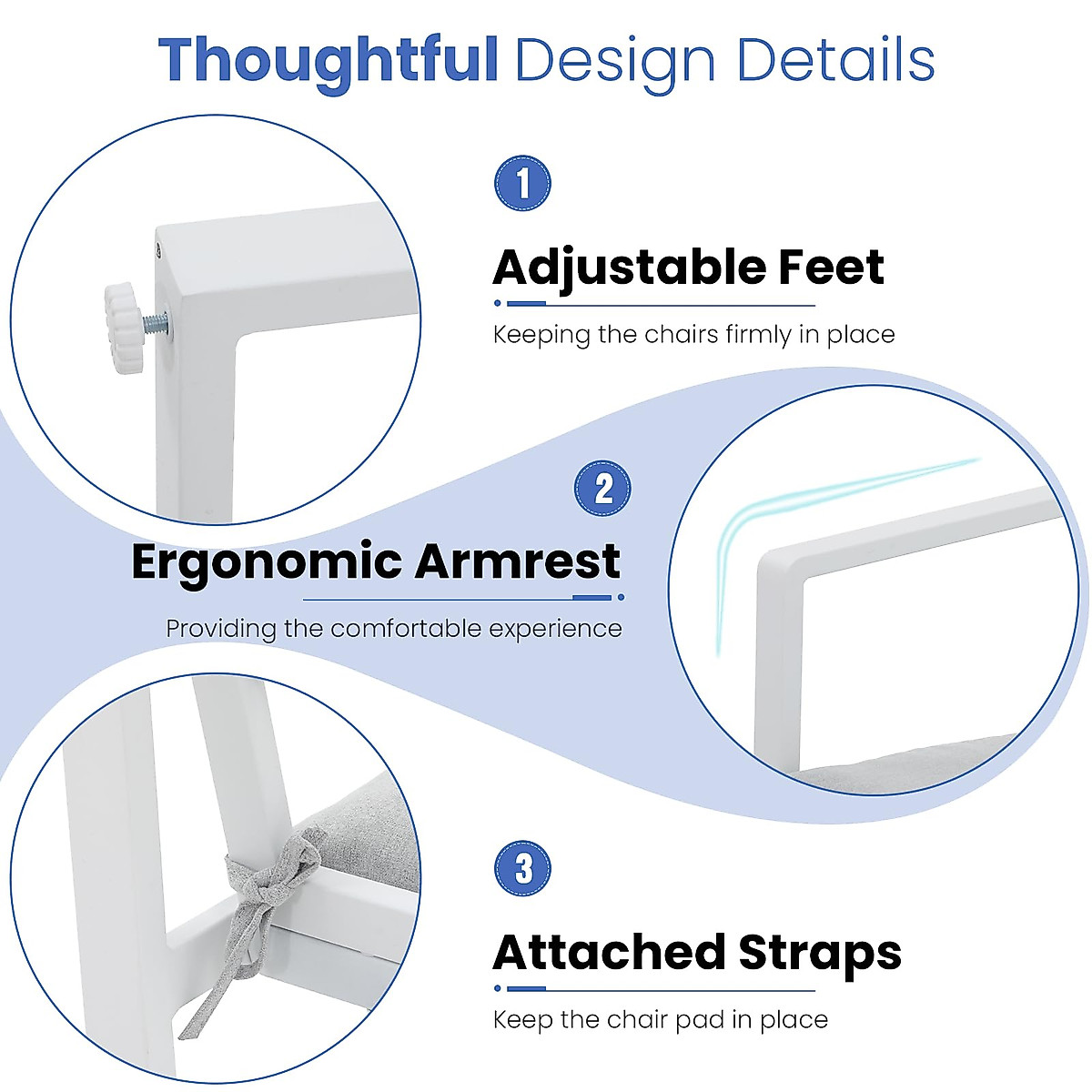 Thoughtful Design Details

1

Adjustable Feet

Keeping the chairs firmly in place

2

Ergonomic Armrest

Providing the comfortable experience

3

Attached Straps

Keep the chair pad in place